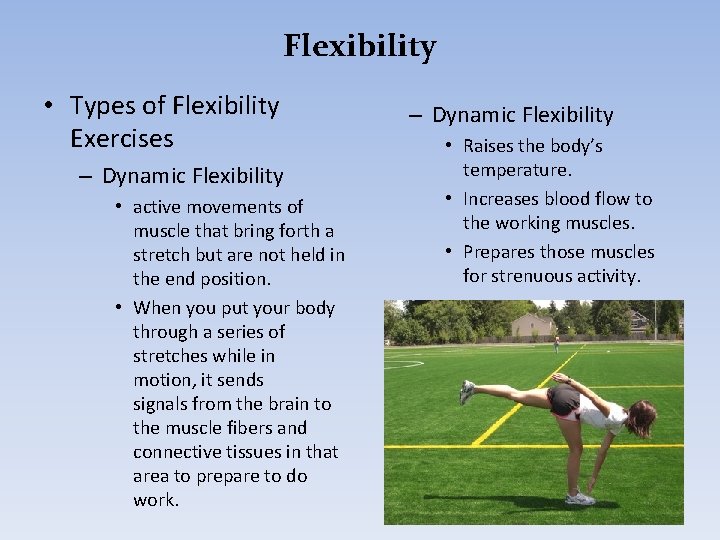 Flexibility

• Types of Flexibility Exercises

– Dynamic Flexibility

• active movements of muscle that bring forth a stretch but are not held in the end position.

• When you put your body through a series of stretches while in motion, it sends signals from the brain to the muscle fibers and connective tissues in that area to prepare to do work.

– Dynamic Flexibility

• Raises the body's temperature.

• Increases blood flow to the working muscles.

• Prepares those muscles for strenuous activity.